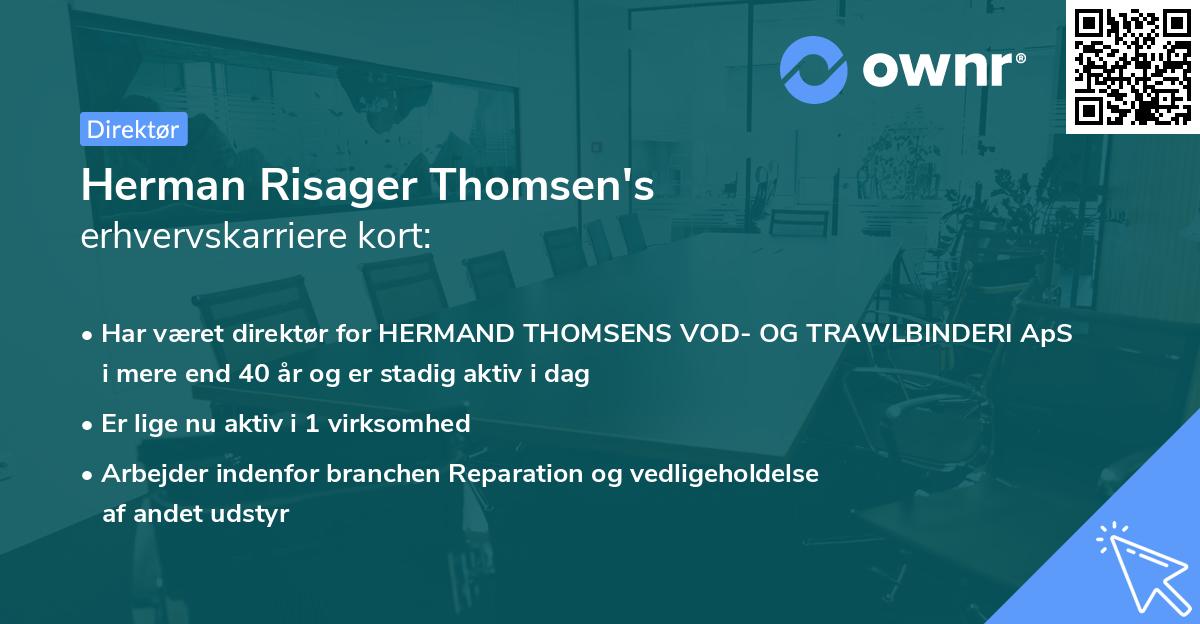 ownr®

Direktør

Herman Risager Thomsen's
erhvervskarriere kort:

• Har været direktør for HERMAND THOMSENS VOD- OG TRAWLBINDERI ApS i mere end 40 år og er stadig aktiv i dag

• Er lige nu aktiv i 1 virksomhed

• Arbejder indenfor branchen Reparation og vedligeholdelse af andet udstyr